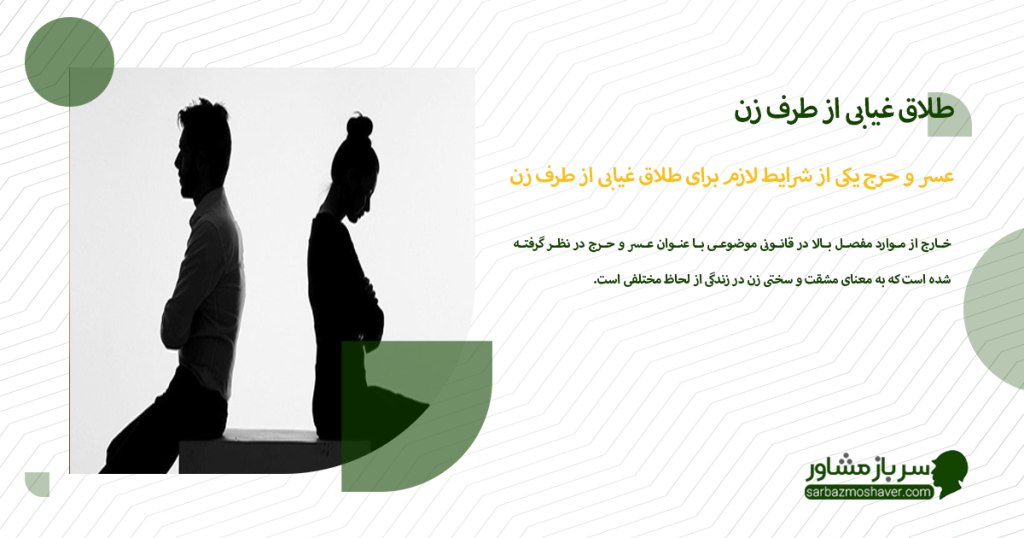 طلاق غیابی از طرف زن

عسر و حرج یکی از شرایط لازم برای طلاق غیابی از طرف زن

خارج از موارد مفصل بالا در قانون موضوعی با عنوان عسر و حرج در نظر گرفته شده است که به معنای مشقت و سختی زن در زندگی از لحاظ مختلفی است.

سرباز مشاور
sarbazmoshaver.com